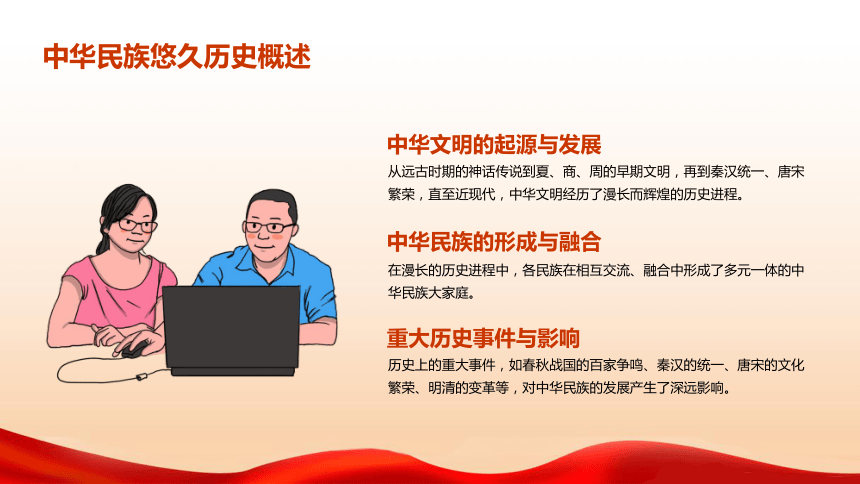 中华民族悠久历史概述

中华文明的起源与发展
从远古时期的神话传说到夏、商、周的早期文明，再到秦汉统一、唐宋繁荣，直至近现代，中华文明经历了漫长而辉煌的历史进程。

中华民族的形成与融合
在漫长的历史进程中，各民族在相互交流、融合中形成了多元一体的中华民族大家庭。

重大历史事件与影响
历史上的重大事件，如春秋战国的百家争鸣、秦汉的统一、唐宋的文化繁荣、明清的变革等，对中华民族的发展产生了深远影响。